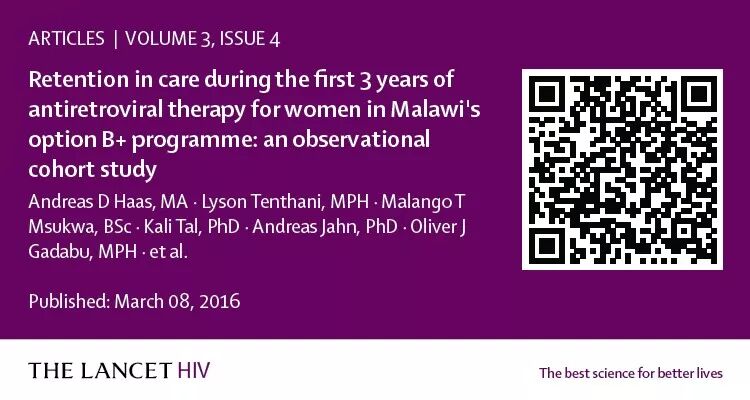 ARTICLES | VOLUME 3, ISSUE 4

Retention in care during the first 3 years of antiretroviral therapy for women in Malawi's option B+ programme: an observational cohort study

Andreas D Haas, MA · Lyson Tenthani, MPH · Malango T Msukwa, BSc · Kali Tal, PhD · Andreas Jahn, PhD · Oliver J Gadabu, MPH · et al.

Published: March 08, 2016

THE LANCET HIV

The best science for better lives